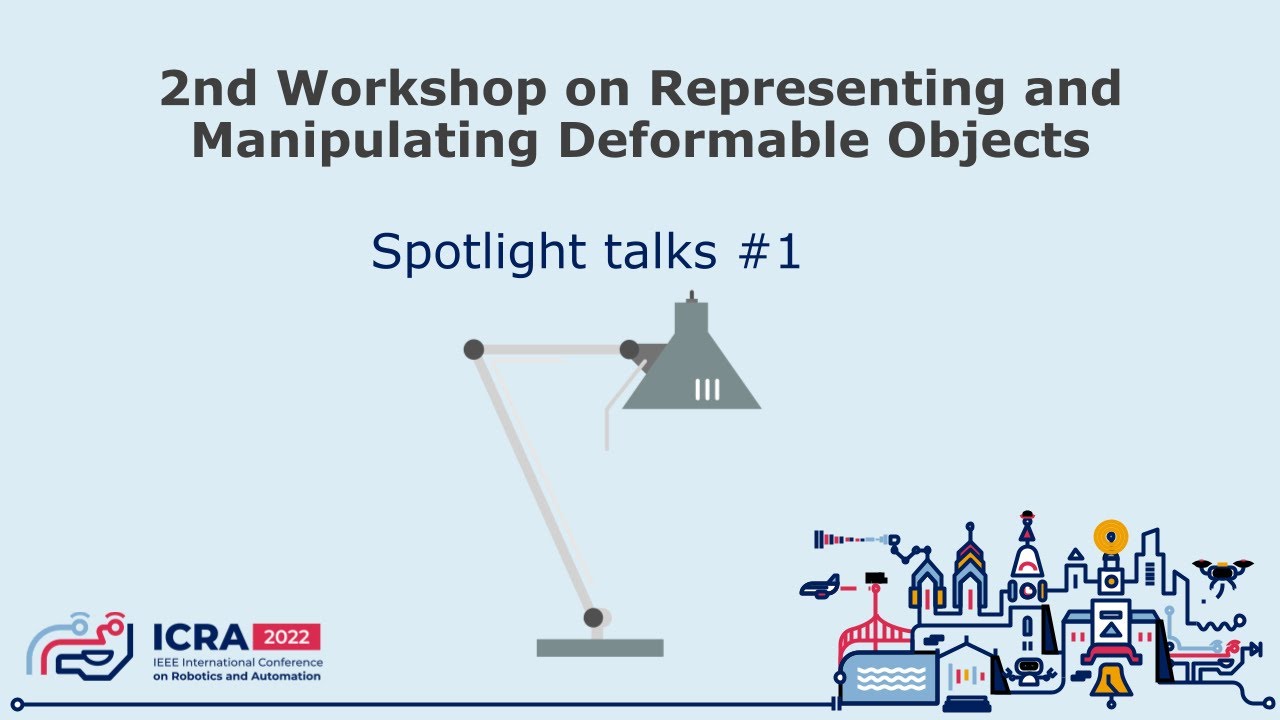 2nd Workshop on Representing and Manipulating Deformable Objects

Spotlight talks #1

ICRA 2022
IEEE International Conference on Robotics and Automation